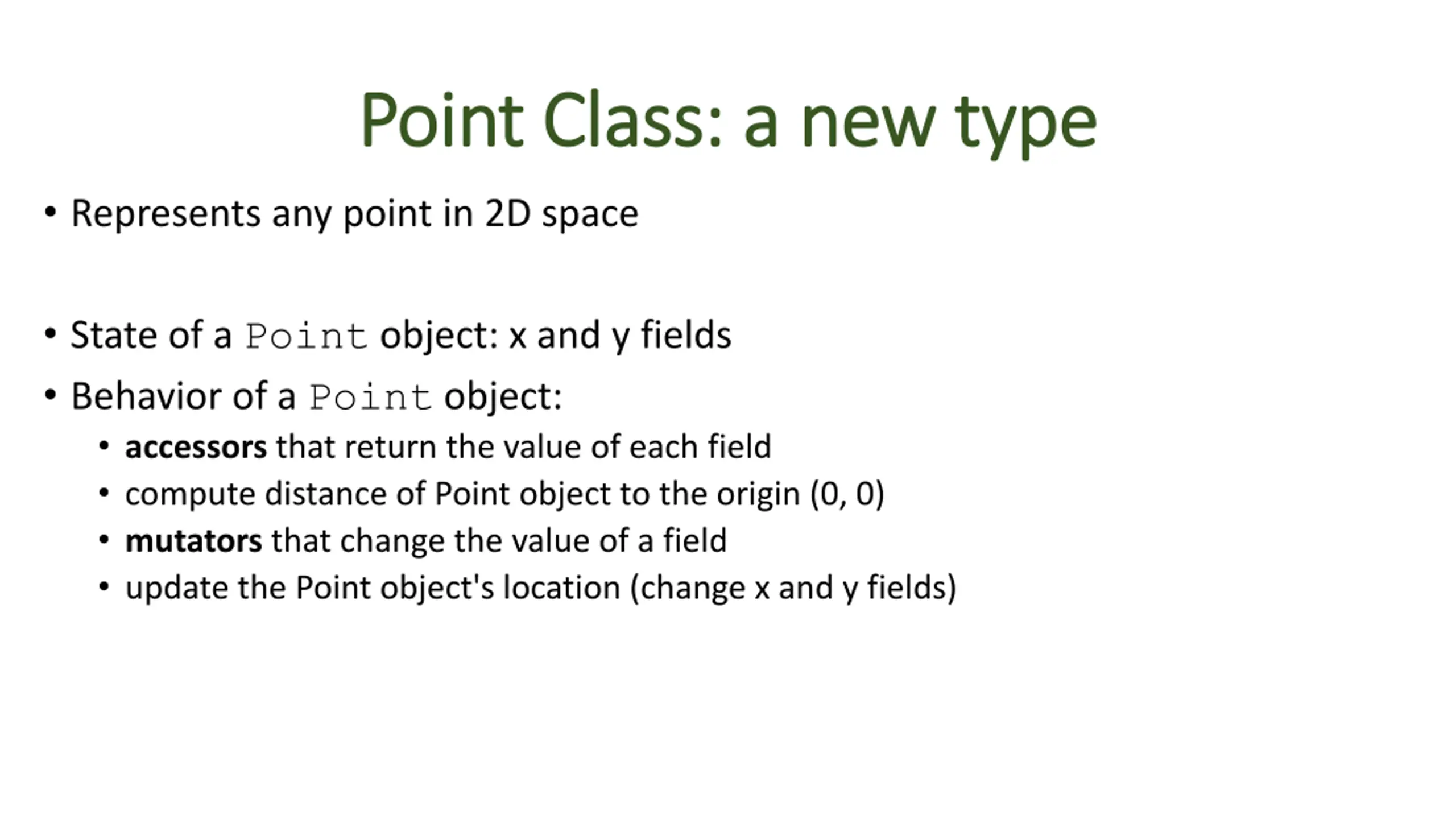 Point Class: a new type

• Represents any point in 2D space

• State of a Point object: x and y fields

• Behavior of a Point object:
  • accessors that return the value of each field
  • compute distance of Point object to the origin (0, 0)
  • mutators that change the value of a field
  • update the Point object's location (change x and y fields)